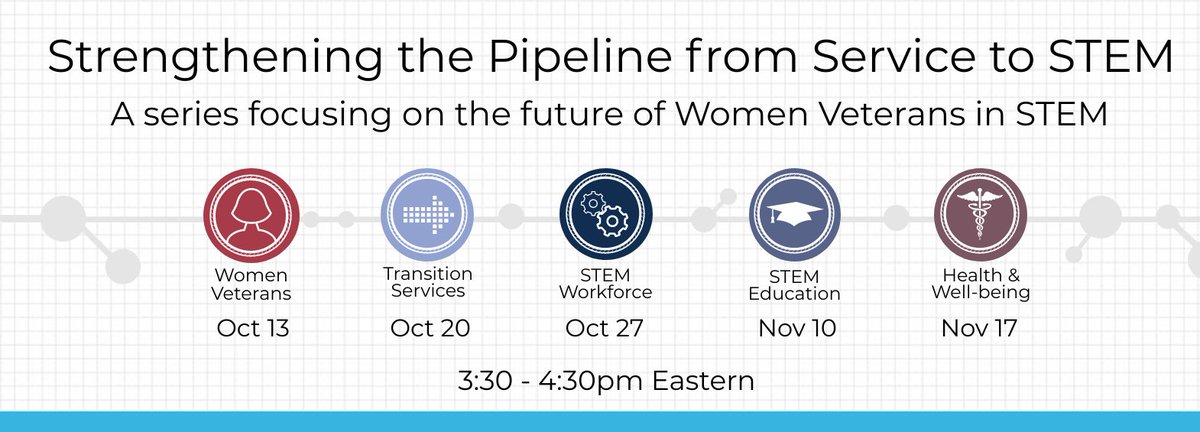 Strengthening the Pipeline from Service to STEM

A series focusing on the future of Women Veterans in STEM

Women Veterans
Oct 13

Transition Services
Oct 20

STEM Workforce
Oct 27

STEM Education
Nov 10

Health & Well-being
Nov 17

3:30 - 4:30pm Eastern